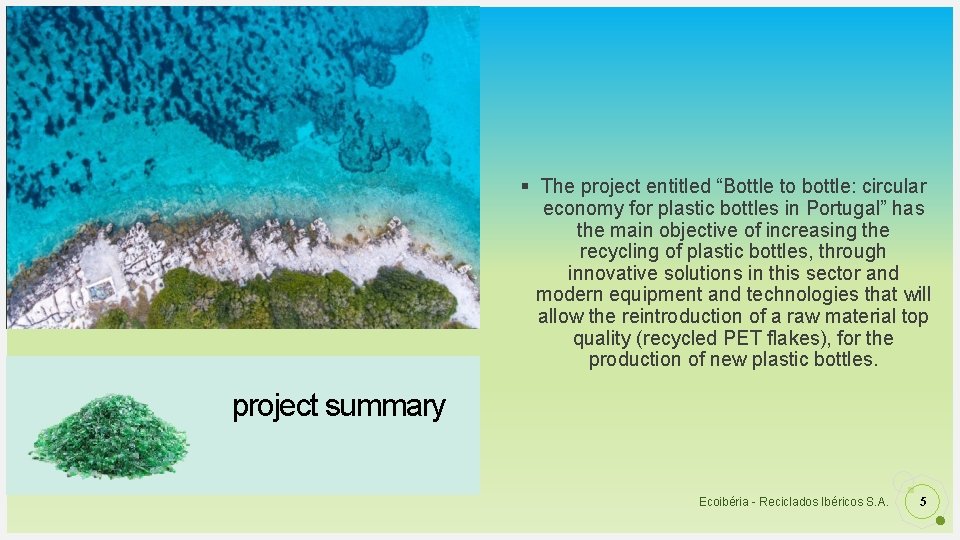 project summary

▪ The project entitled “Bottle to bottle: circular economy for plastic bottles in Portugal” has the main objective of increasing the recycling of plastic bottles, through innovative solutions in this sector and modern equipment and technologies that will allow the reintroduction of a raw material top quality (recycled PET flakes), for the production of new plastic bottles.

Ecoibéria - Reciclados Ibéricos S.A.

5